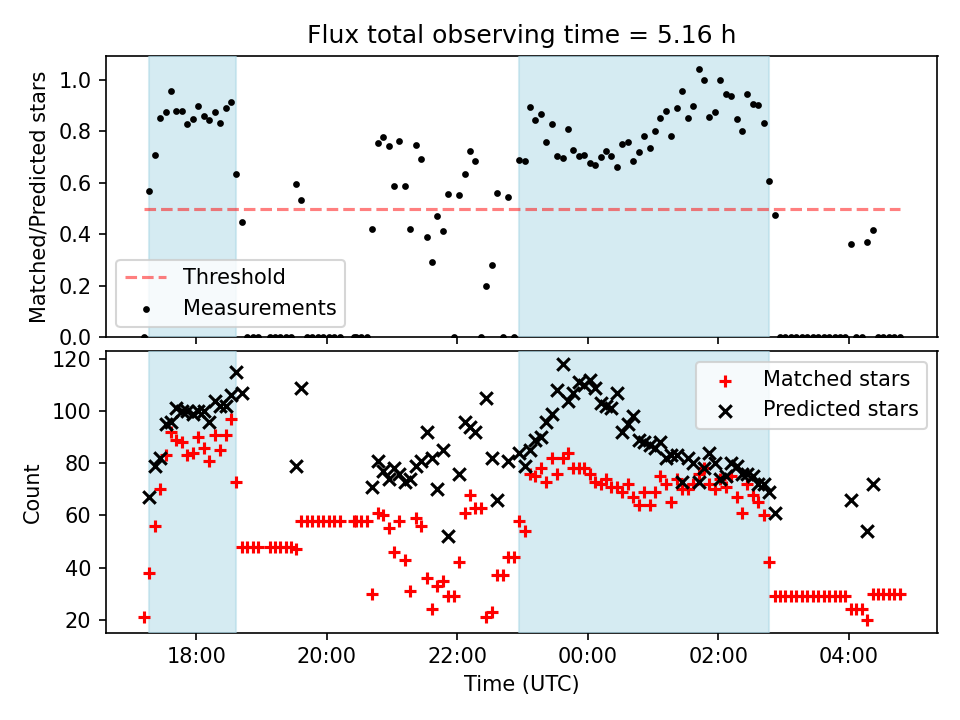 Flux total observing time = 5.16 h

Matched/Predicted stars

1.0
0.8
0.6
0.4
0.2
0.0

Threshold
Measurements

Count

120
100
80
60
40
20

Matched stars
Predicted stars

18:00
20:00
22:00
00:00
02:00
04:00

Time (UTC)